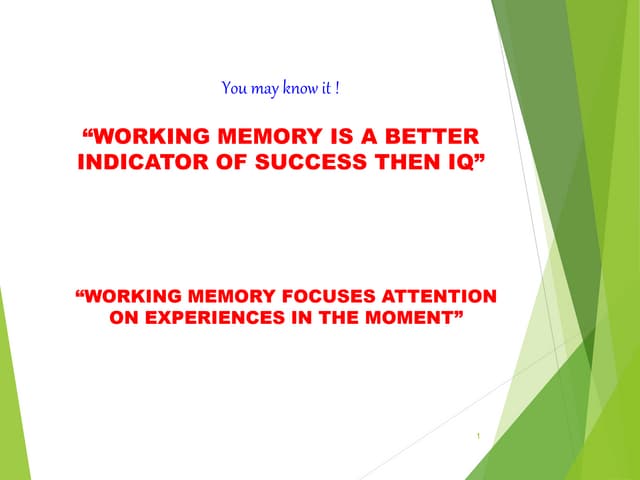 You may know it !

“WORKING MEMORY IS A BETTER INDICATOR OF SUCCESS THEN IQ”

“WORKING MEMORY FOCUSES ATTENTION ON EXPERIENCES IN THE MOMENT”

1